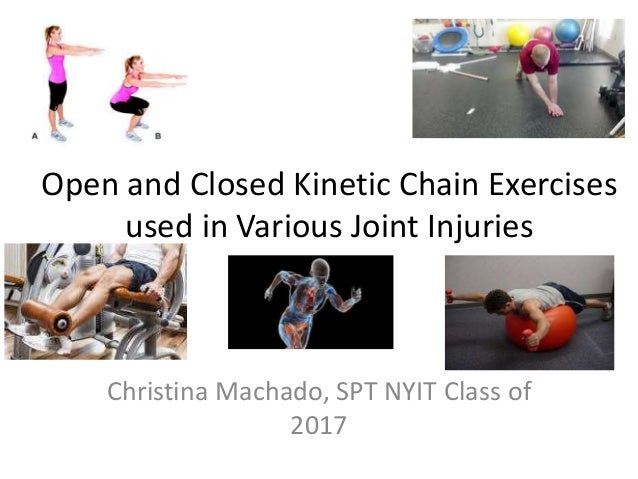 A B

Open and Closed Kinetic Chain Exercises used in Various Joint Injuries

Christina Machado, SPT NYIT Class of 2017